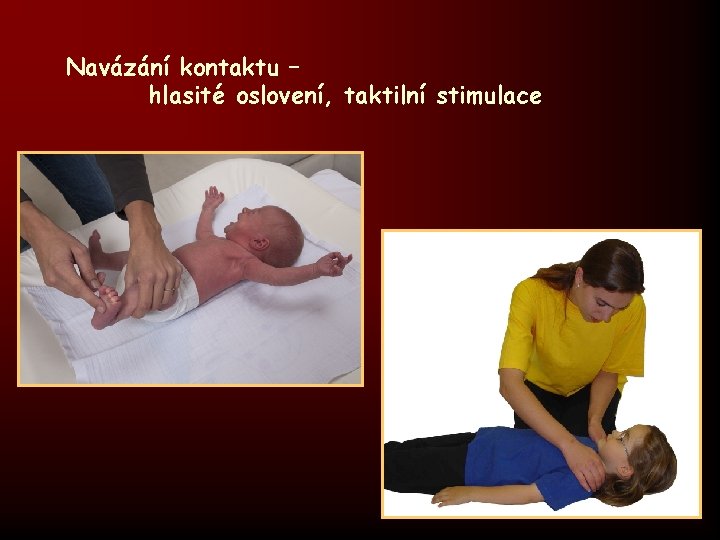 Navázání kontaktu –
hlasité oslovení, taktilní stimulace